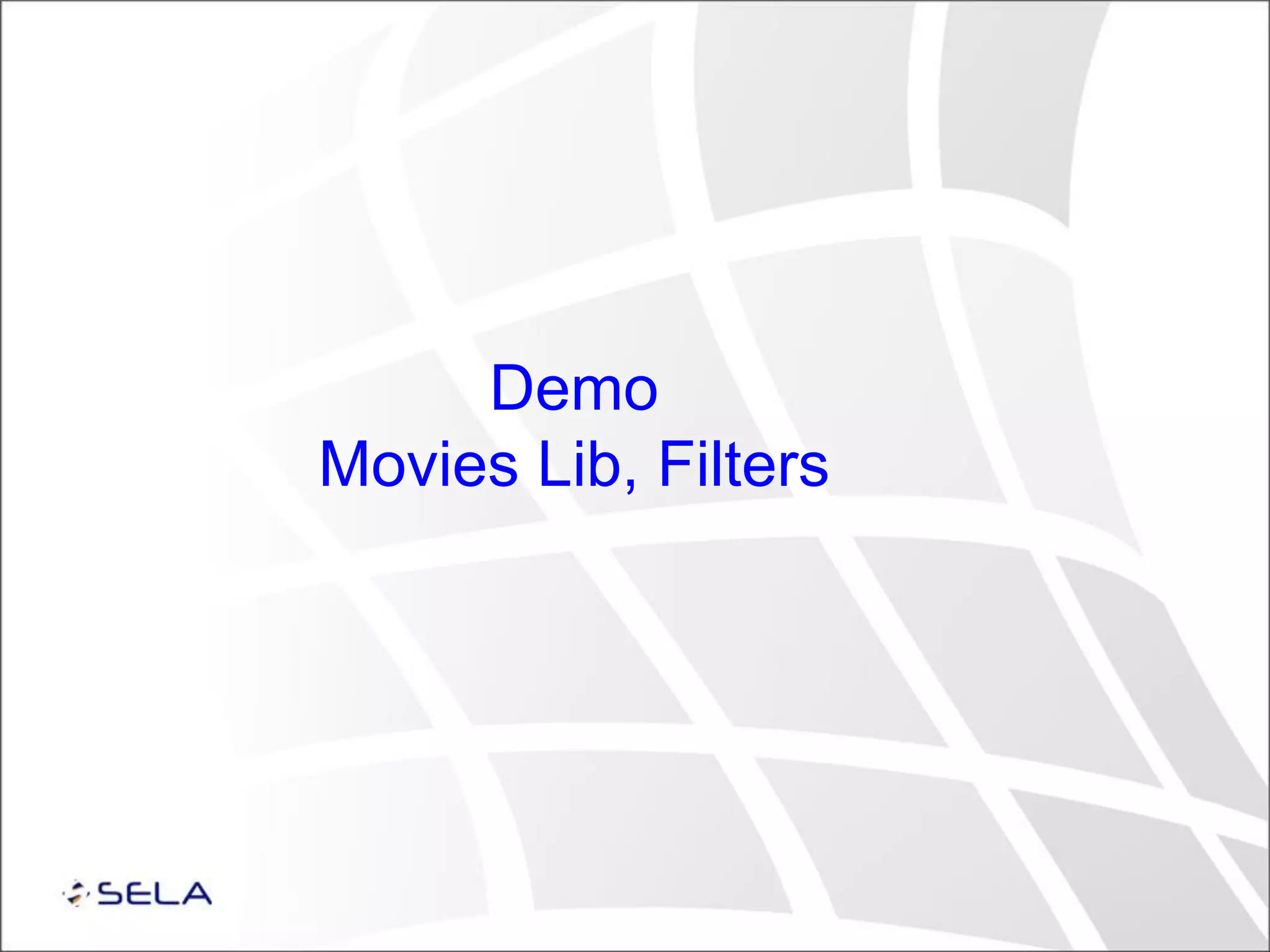 Demo
Movies Lib, Filters

SELA